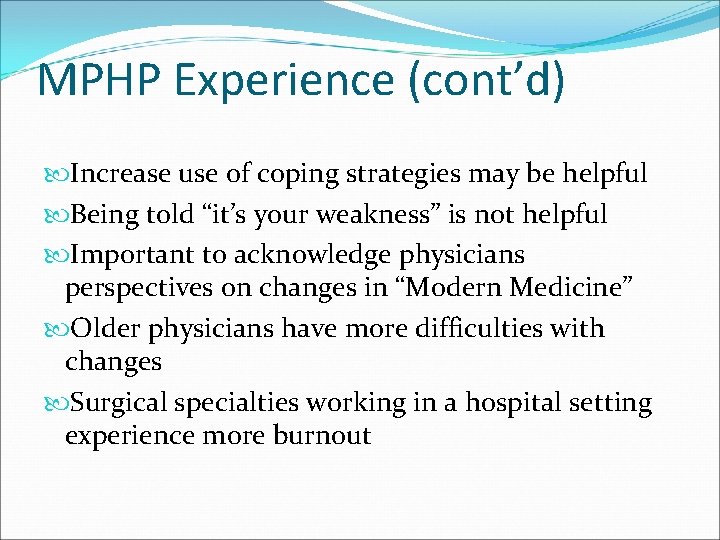 MPHP Experience (cont’d)

Increase use of coping strategies may be helpful

Being told “it’s your weakness” is not helpful

Important to acknowledge physicians perspectives on changes in “Modern Medicine”

Older physicians have more difficulties with changes

Surgical specialties working in a hospital setting experience more burnout